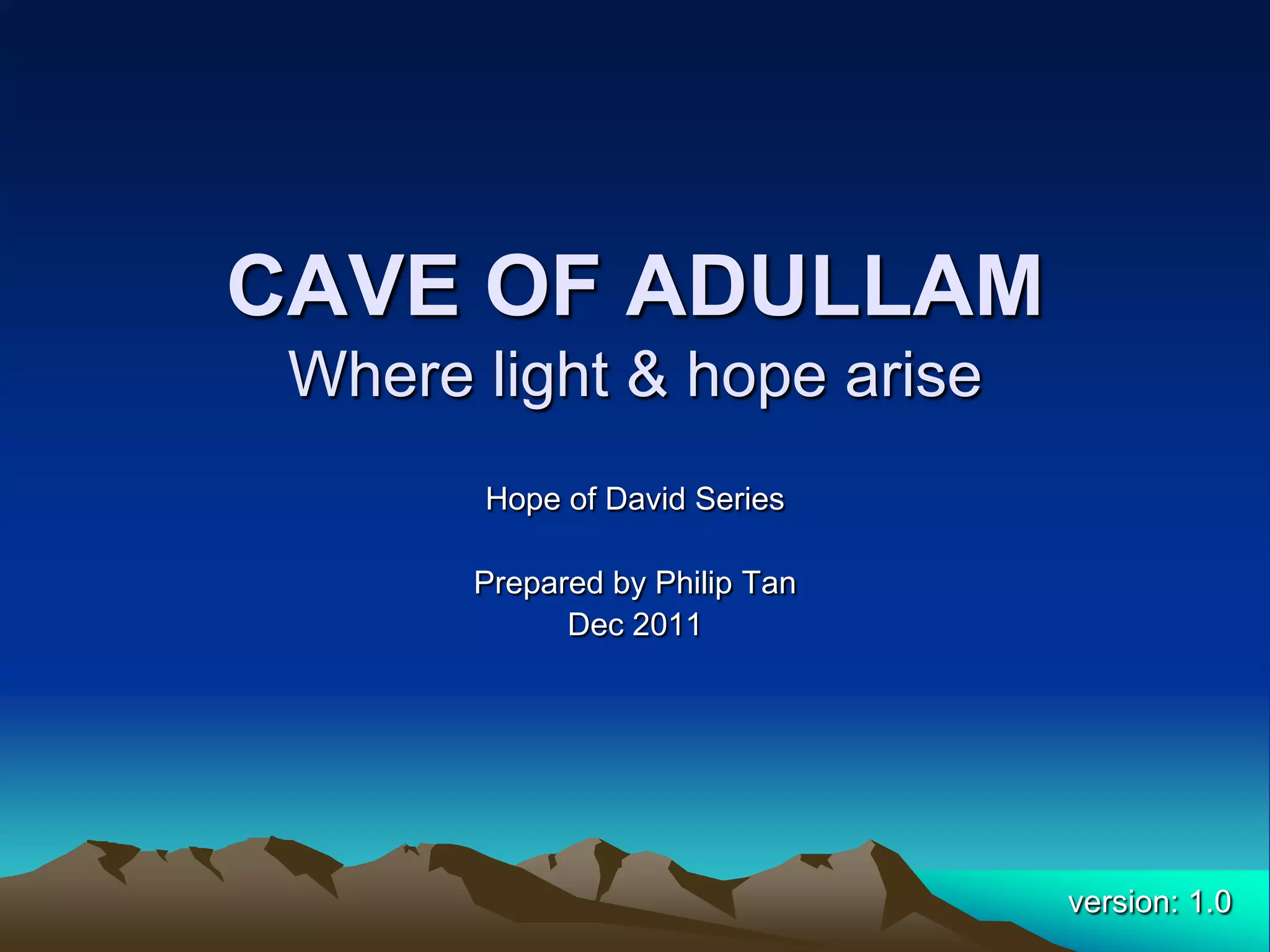 CAVE OF ADULLAM
Where light & hope arise

Hope of David Series

Prepared by Philip Tan
Dec 2011

version: 1.0